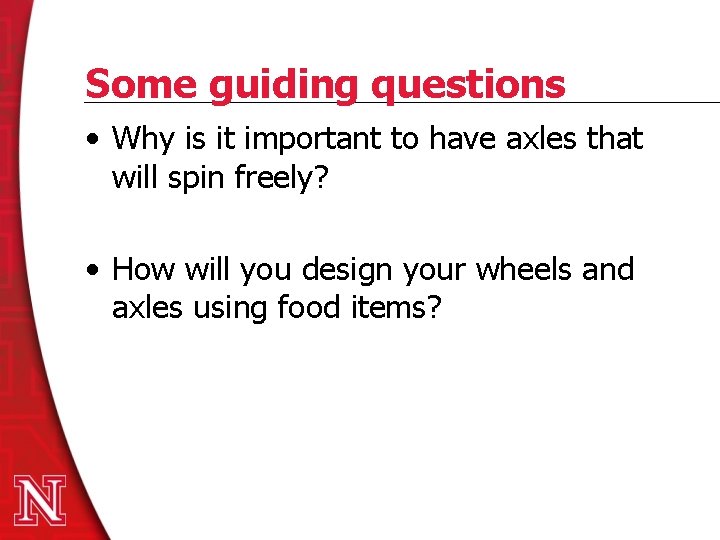 Some guiding questions

• Why is it important to have axles that will spin freely?

• How will you design your wheels and axles using food items?

N